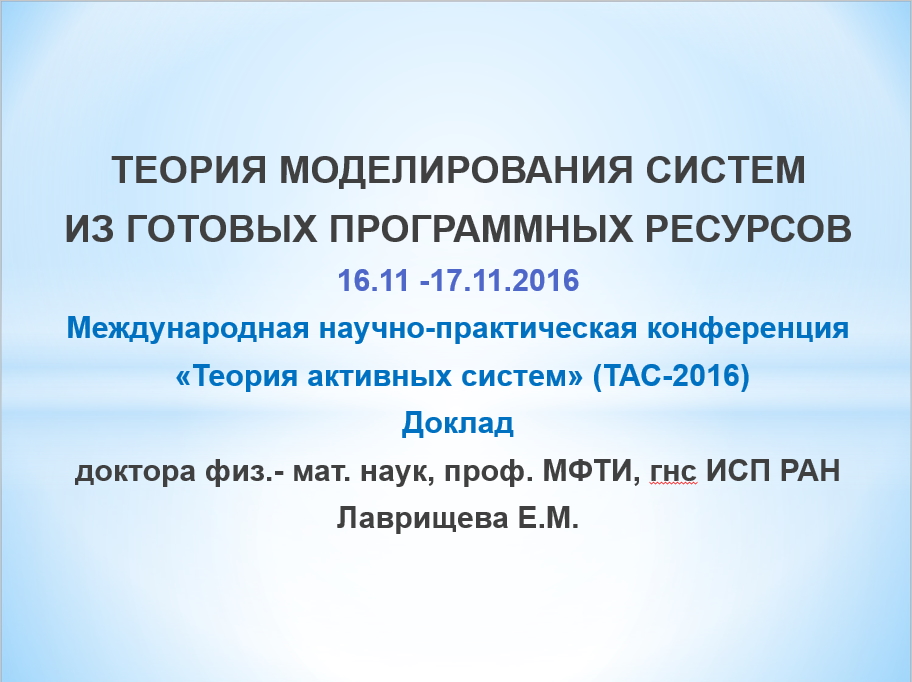 ТЕОРИЯ МОДЕЛИРОВАНИЯ СИСТЕМ
ИЗ ГОТОВЫХ ПРОГРАММНЫХ РЕСУРСОВ

16.11 -17.11.2016

Международная научно-практическая конференция
«Теория активных систем» (ТАС-2016)

Доклад

доктора физ.- мат. наук, проф. МФТИ, гнс ИСП РАН
Лаврищева Е.М.